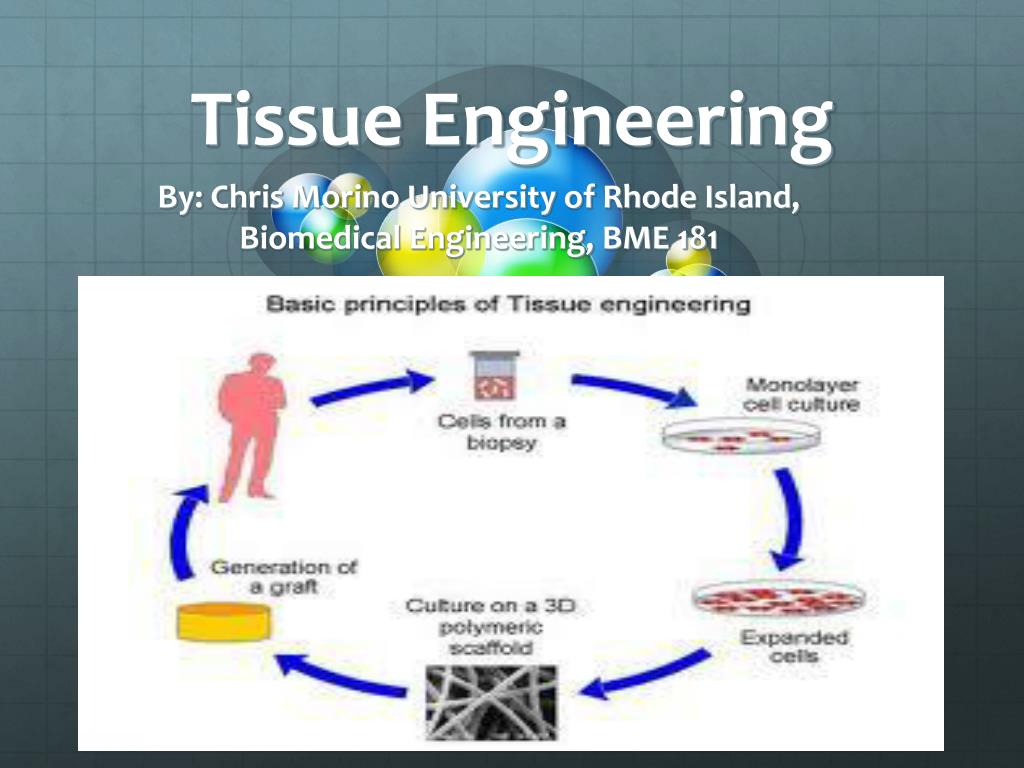 Tissue Engineering

By: Chris Morino University of Rhode Island, Biomedical Engineering, BME 181

Basic principles of Tissue engineering

Cells from a biopsy

Monolayer cell culture

Expanded cells

Culture on a 3D polymeric scaffold

Generation of a graft